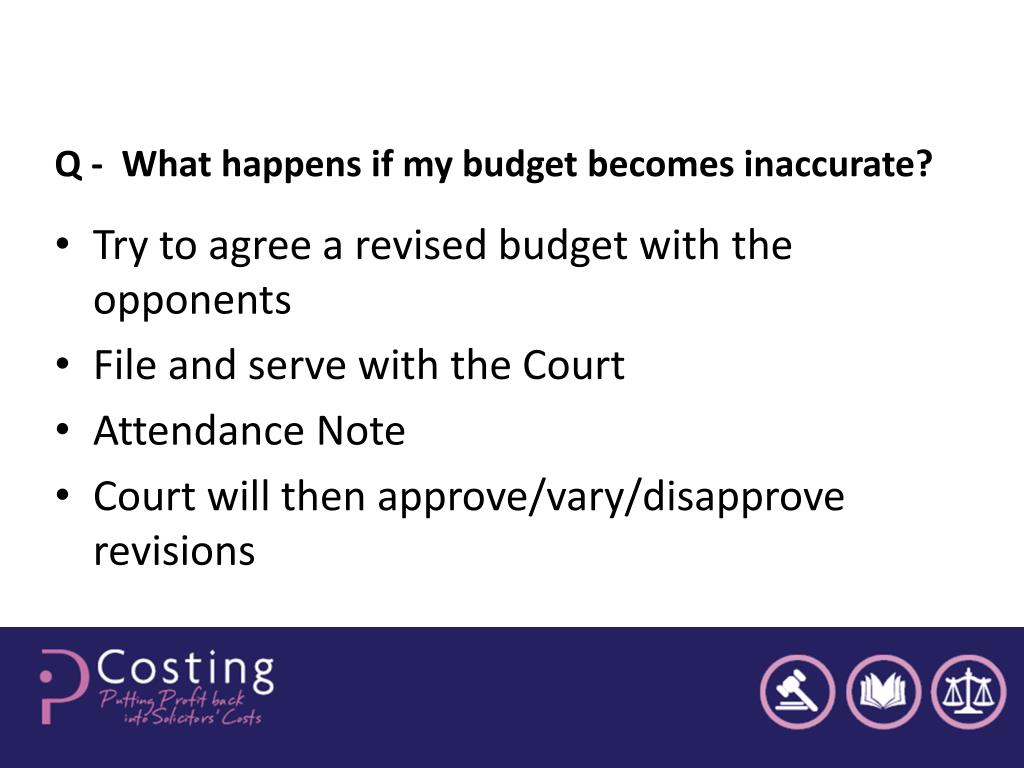 Q - What happens if my budget becomes inaccurate?

• Try to agree a revised budget with the opponents
• File and serve with the Court
• Attendance Note
• Court will then approve/vary/disapprove revisions

P Costing
Putting Profit back into Solicitors' Costs